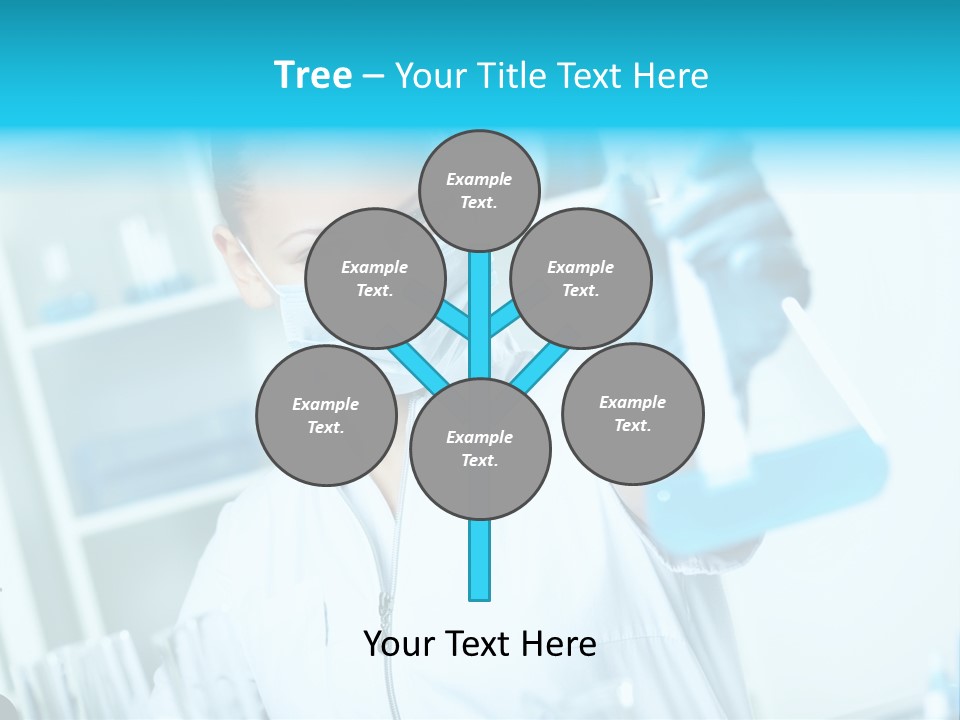 Tree – Your Title Text Here

Example Text.

Example Text.

Example Text.

Example Text.

Example Text.

Example Text.

Your Text Here